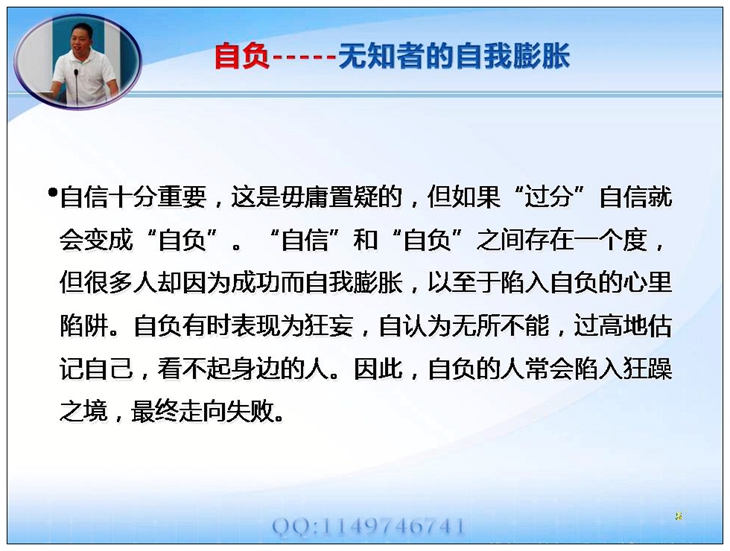 自负-----无知者的自我膨胀

•自信十分重要，这是毋庸置疑的，但如果“过分”自信就会变成“自负”。“自信”和“自负”之间存在一个度，但很多人却因为成功而自我膨胀，以至于陷入自负的心里陷阱。自负有时表现为狂妄，自认为无所不能，过高地估记自己，看不起身边的人。因此，自负的人常会陷入狂躁之境，最终走向失败。

QQ:1149746741